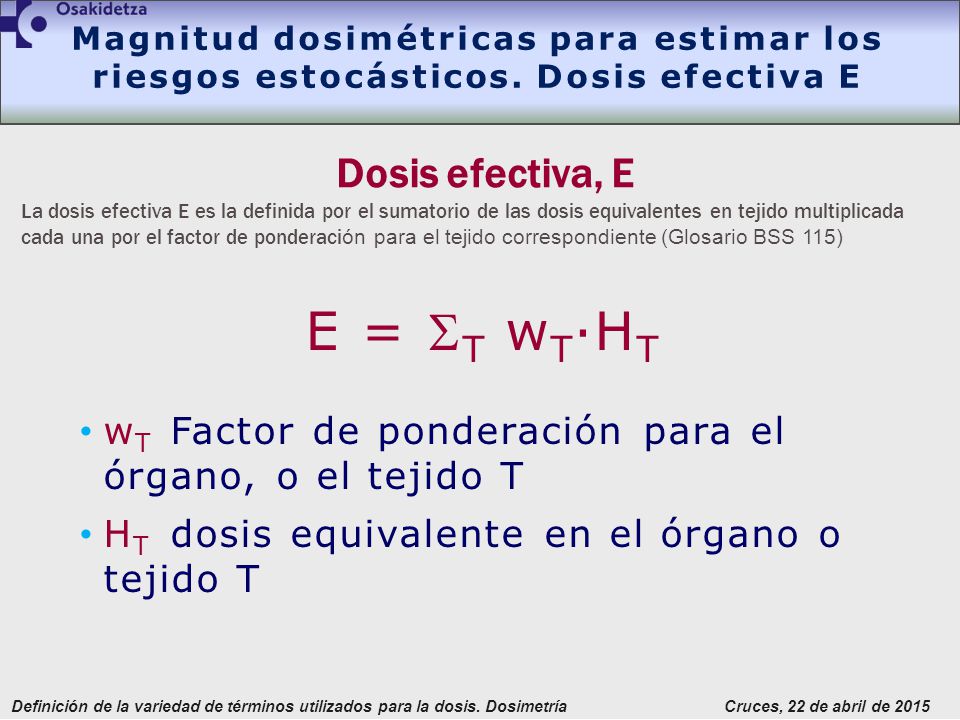 Osakidetza

Magnitud dosimétricas para estimar los riesgos estocásticos. Dosis efectiva E

Dosis efectiva, E

La dosis efectiva E es la definida por el sumatorio de las dosis equivalentes en tejido multiplicada cada una por el factor de ponderación para el tejido correspondiente (Glosario BSS 115)

$E = \Sigma_T w_T \cdot H_T$

• $w_T$ Factor de ponderación para el órgano, o el tejido T

• $H_T$ dosis equivalente en el órgano o tejido T

Definición de la variedad de términos utilizados para la dosis. Dosimetría

Cruces, 22 de abril de 2015